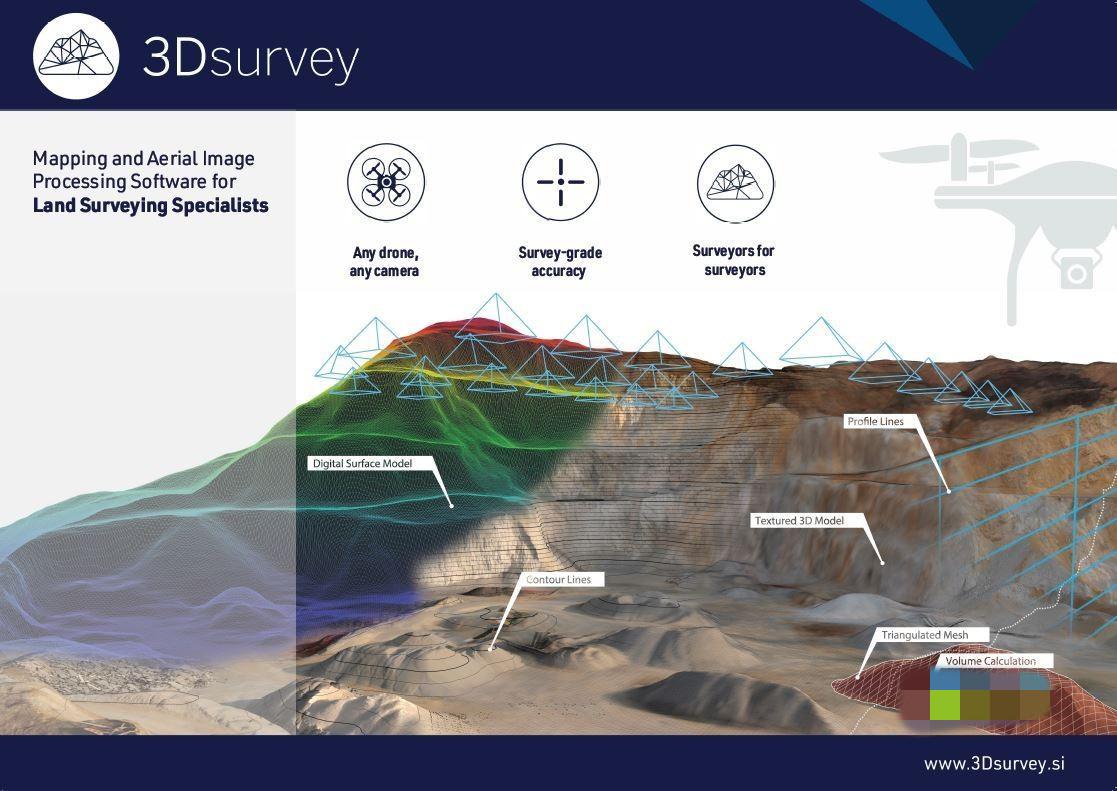 3Dsurvey

Mapping and Aerial Image Processing Software for **Land Surveying Specialists**

Any drone, any camera

Survey-grade accuracy

Surveyors for surveyors

Profile Lines

Digital Surface Model

Textured 3D Model

Contour Lines

Triangulated Mesh

Volume Calculation

www.3Dsurvey.si